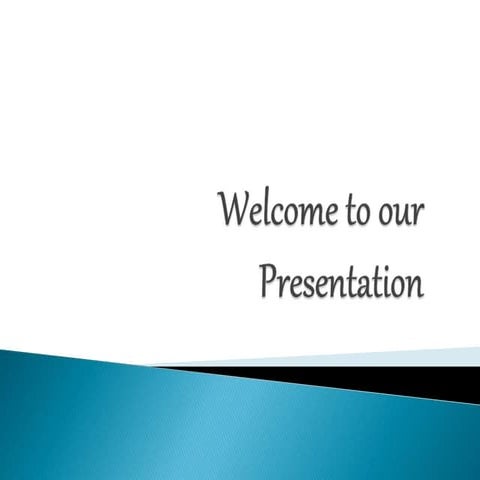 Welcome to our Presentation